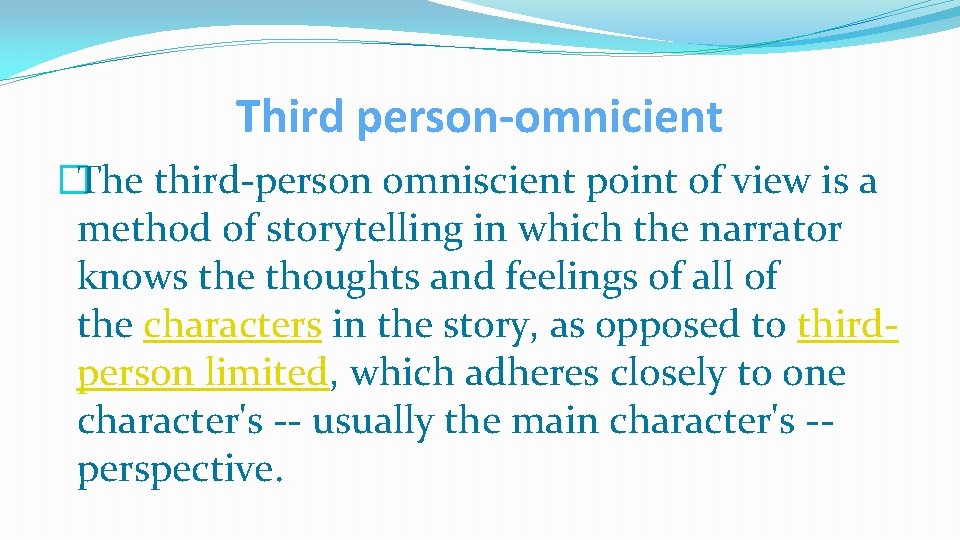 Third person-omnicient

�The third-person omniscient point of view is a method of storytelling in which the narrator knows the thoughts and feelings of all of the characters in the story, as opposed to third-person limited, which adheres closely to one character's -- usually the main character's -- perspective.